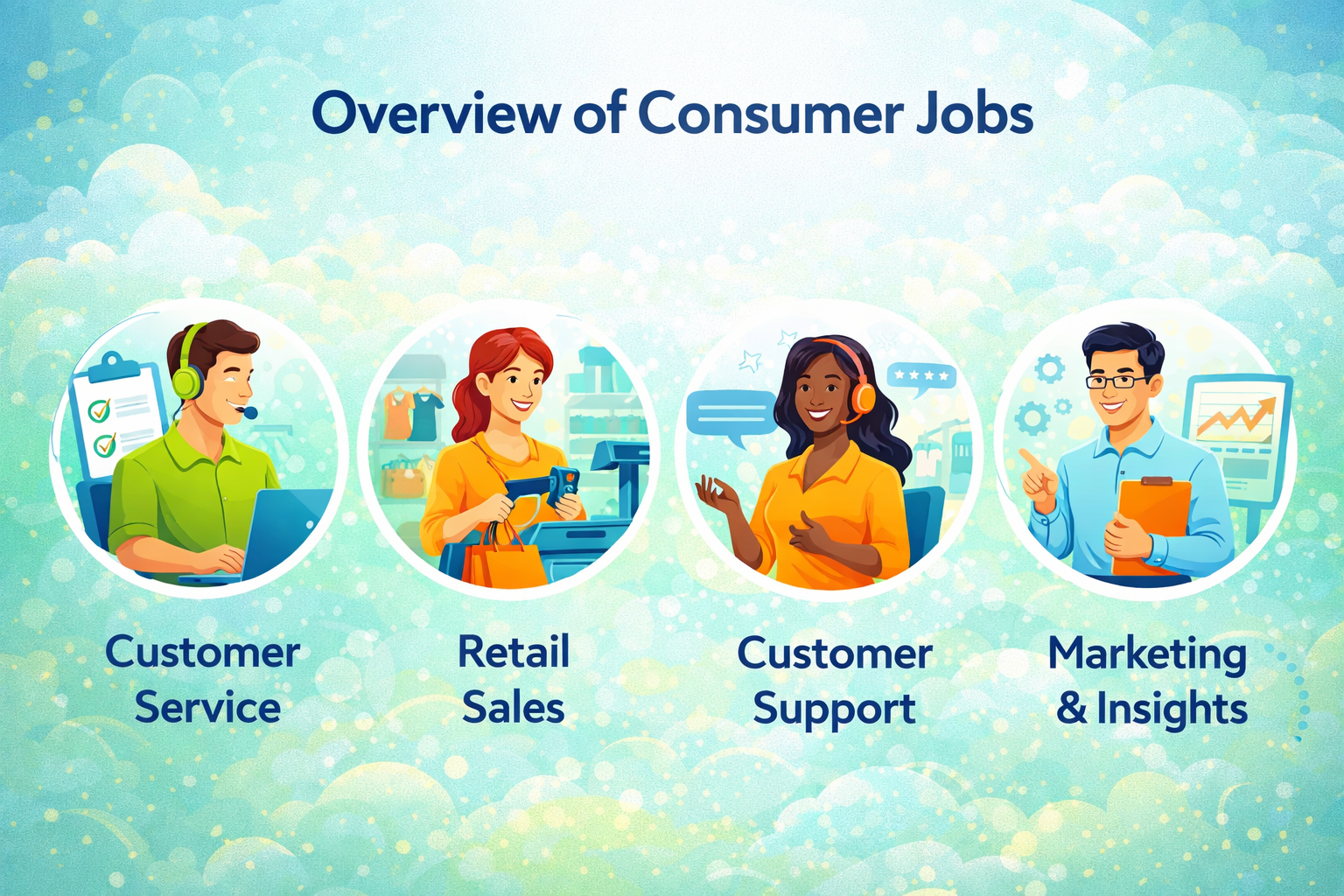 Overview of Consumer Jobs

Customer Service

Retail Sales

Customer Support

Marketing & Insights